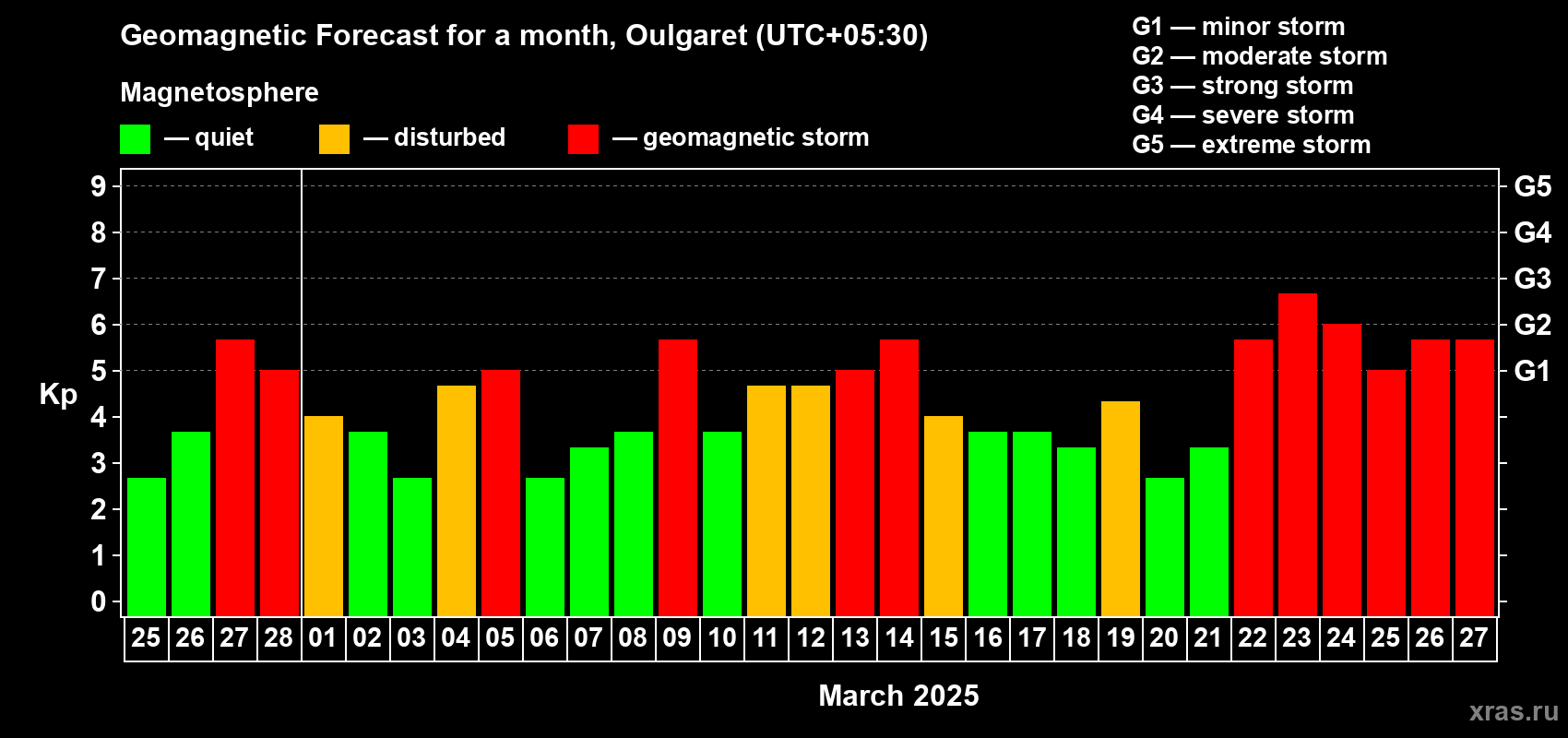 Geomagnetic Forecast for a month, Oulgaret (UTC+05:30)

Magnetosphere

— quiet — disturbed — geomagnetic storm

G1 — minor storm
G2 — moderate storm
G3 — strong storm
G4 — severe storm
G5 — extreme storm

Kp

9 8 7 6 5 4 3 2 1 0

G5 G4 G3 G2 G1

25 26 27 28 01 02 03 04 05 06 07 08 09 10 11 12 13 14 15 16 17 18 19 20 21 22 23 24 25 26 27

March 2025

xras.ru